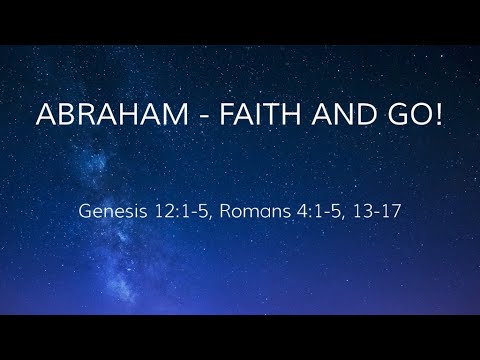 ABRAHAM - FAITH AND GO!

Genesis 12:1-5, Romans 4:1-5, 13-17